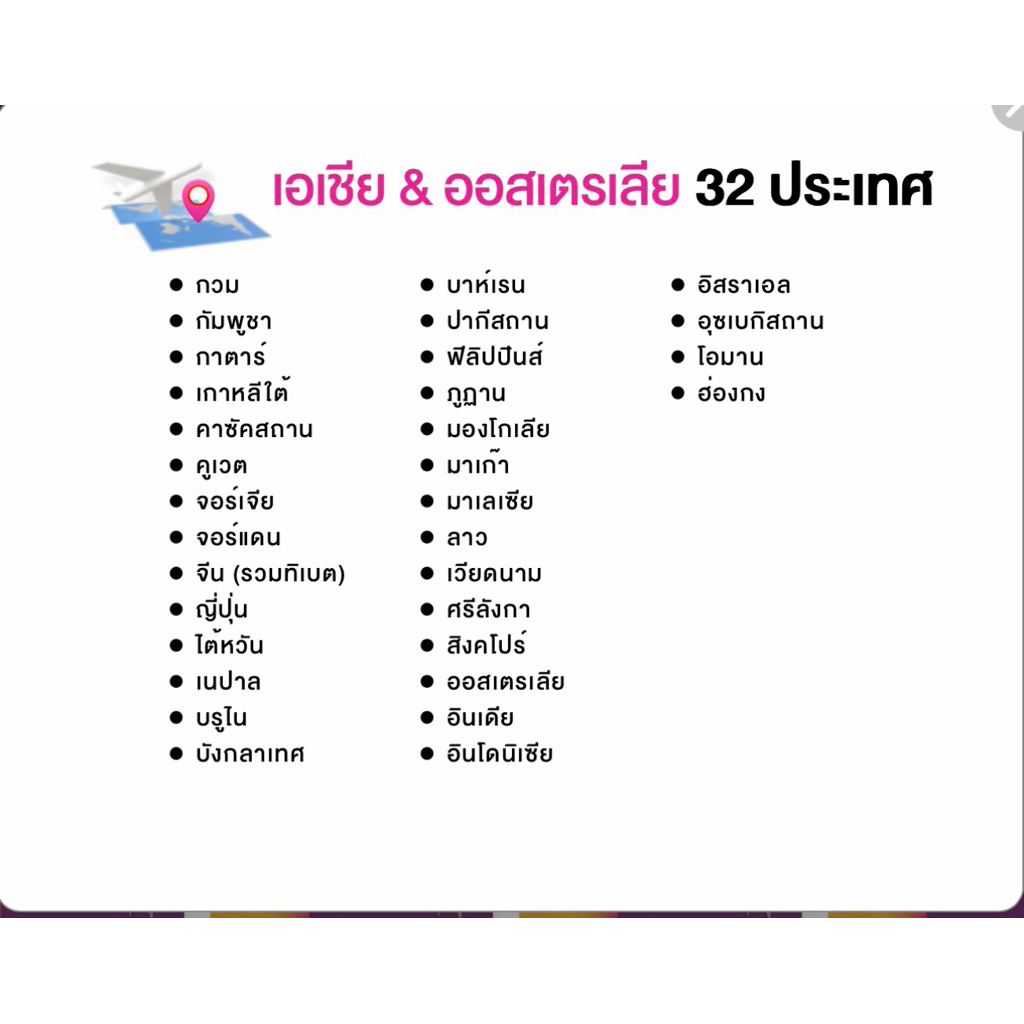 เอเชีย & ออสเตรเลีย 32 ประเทศ

- กวม
- กัมพูชา
- กาตาร์
- เกาหลีใต้
- คาซัคสถาน
- คูเวต
- จอร์เจีย
- จอร์แดน
- จีน (รวมทิเบต)
- ญี่ปุ่น
- ไต้หวัน
- เนปาล
- บรูไน
- บังกลาเทศ

- บาห์เรน
- ปากีสถาน
- ฟิลิปปินส์
- ภูฏาน
- มองโกเลีย
- มาเก๊า
- มาเลเซีย
- ลาว
- เวียดนาม
- ศรีลังกา
- สิงคโปร์
- ออสเตรเลีย
- อินเดีย
- อินโดนิเซีย

- อิสราเอล
- อุซเบกิสถาน
- โอมาน
- ฮ่องกง